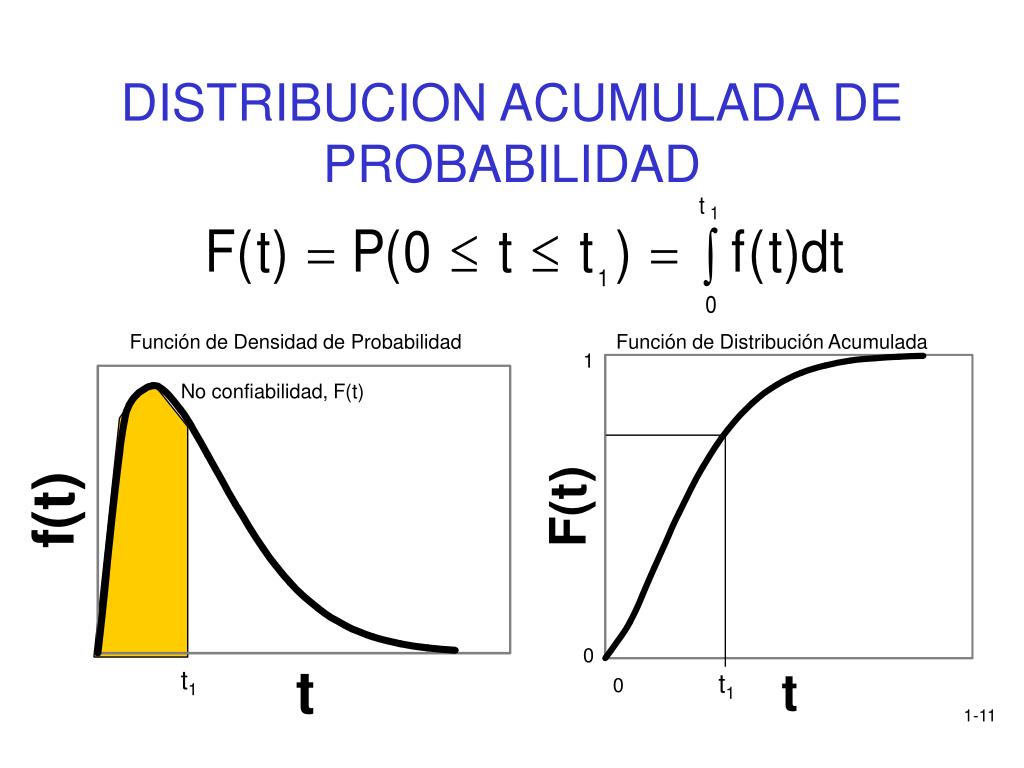 DISTRIBUCION ACUMULADA DE PROBABILIDAD

$F(t) = P(0 \leq t \leq t_1) = \int_0^{t_1} f(t)dt$

Función de Densidad de Probabilidad

No confiabilidad, F(t)

f(t)

$t_1$

t

Función de Distribución Acumulada

1

F(t)

0

0

$t_1$

t

1-11